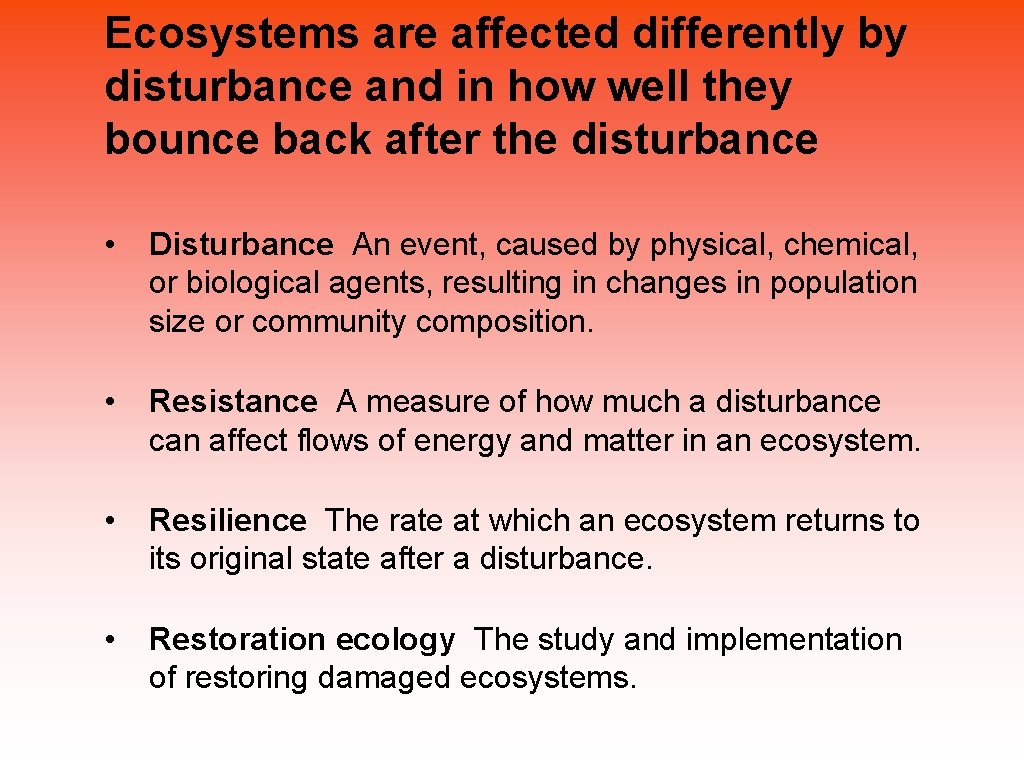 Ecosystems are affected differently by disturbance and in how well they bounce back after the disturbance

• Disturbance An event, caused by physical, chemical, or biological agents, resulting in changes in population size or community composition.

• Resistance A measure of how much a disturbance can affect flows of energy and matter in an ecosystem.

• Resilience The rate at which an ecosystem returns to its original state after a disturbance.

• Restoration ecology The study and implementation of restoring damaged ecosystems.